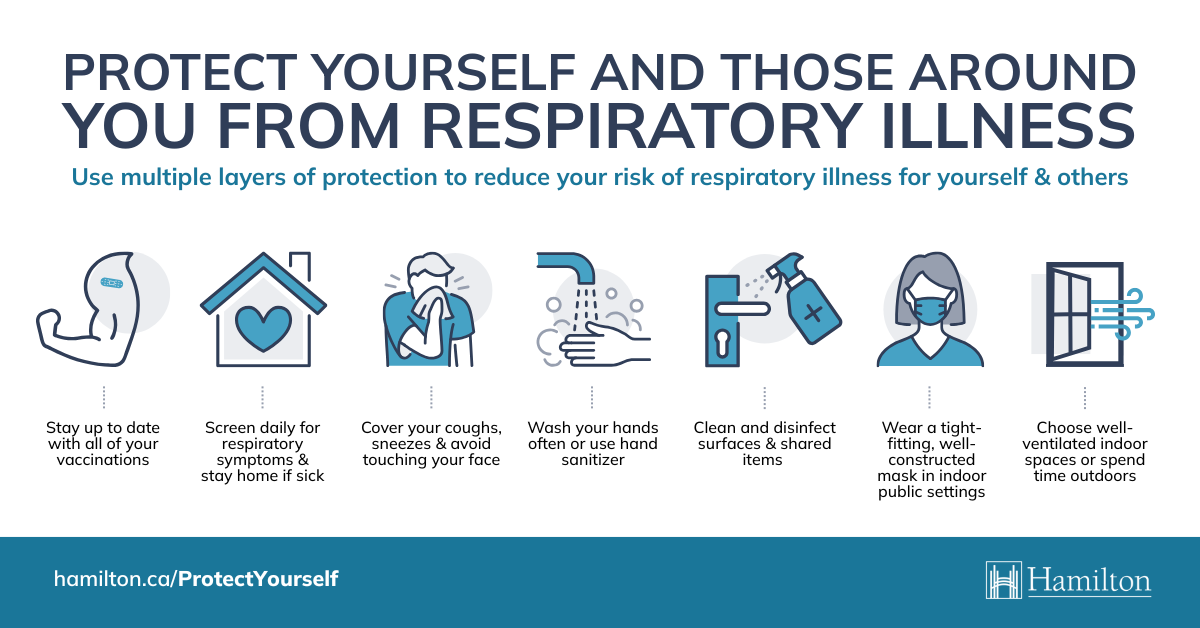 PROTECT YOURSELF AND THOSE AROUND YOU FROM RESPIRATORY ILLNESS

Use multiple layers of protection to reduce your risk of respiratory illness for yourself & others

Stay up to date with all of your vaccinations

Screen daily for respiratory symptoms & stay home if sick

Cover your coughs, sneezes & avoid touching your face

Wash your hands often or use hand sanitizer

Clean and disinfect surfaces & shared items

Wear a tight-fitting, well-constructed mask in indoor public settings

Choose well-ventilated indoor spaces or spend time outdoors

hamilton.ca/ProtectYourself

Hamilton